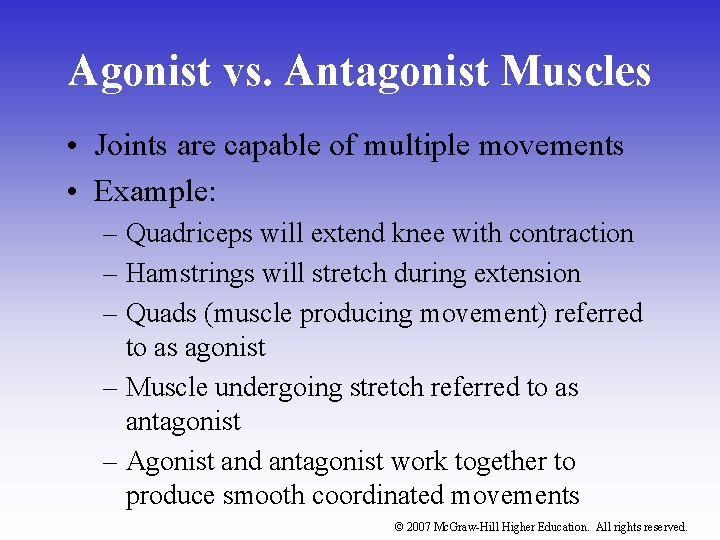 Agonist vs. Antagonist Muscles

• Joints are capable of multiple movements

• Example:

– Quadriceps will extend knee with contraction

– Hamstrings will stretch during extension

– Quads (muscle producing movement) referred to as agonist

– Muscle undergoing stretch referred to as antagonist

– Agonist and antagonist work together to produce smooth coordinated movements

© 2007 McGraw-Hill Higher Education. All rights reserved.